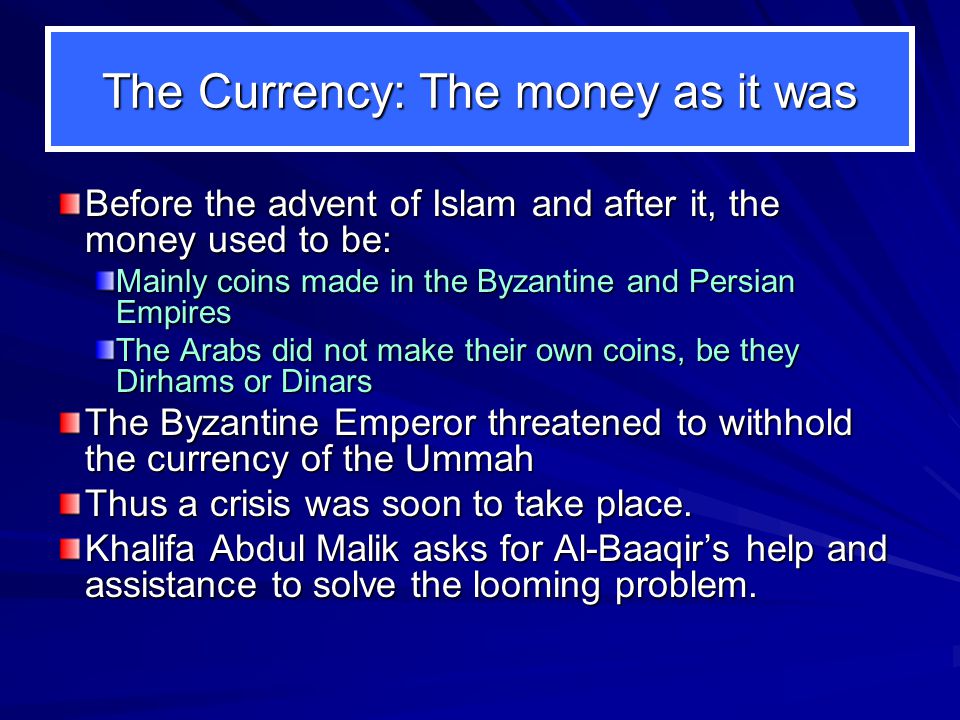 The Currency: The money as it was

Before the advent of Islam and after it, the money used to be:

Mainly coins made in the Byzantine and Persian Empires

The Arabs did not make their own coins, be they Dirhams or Dinars

The Byzantine Emperor threatened to withhold the currency of the Ummah

Thus a crisis was soon to take place.

Khalifa Abdul Malik asks for Al-Baaqir's help and assistance to solve the looming problem.